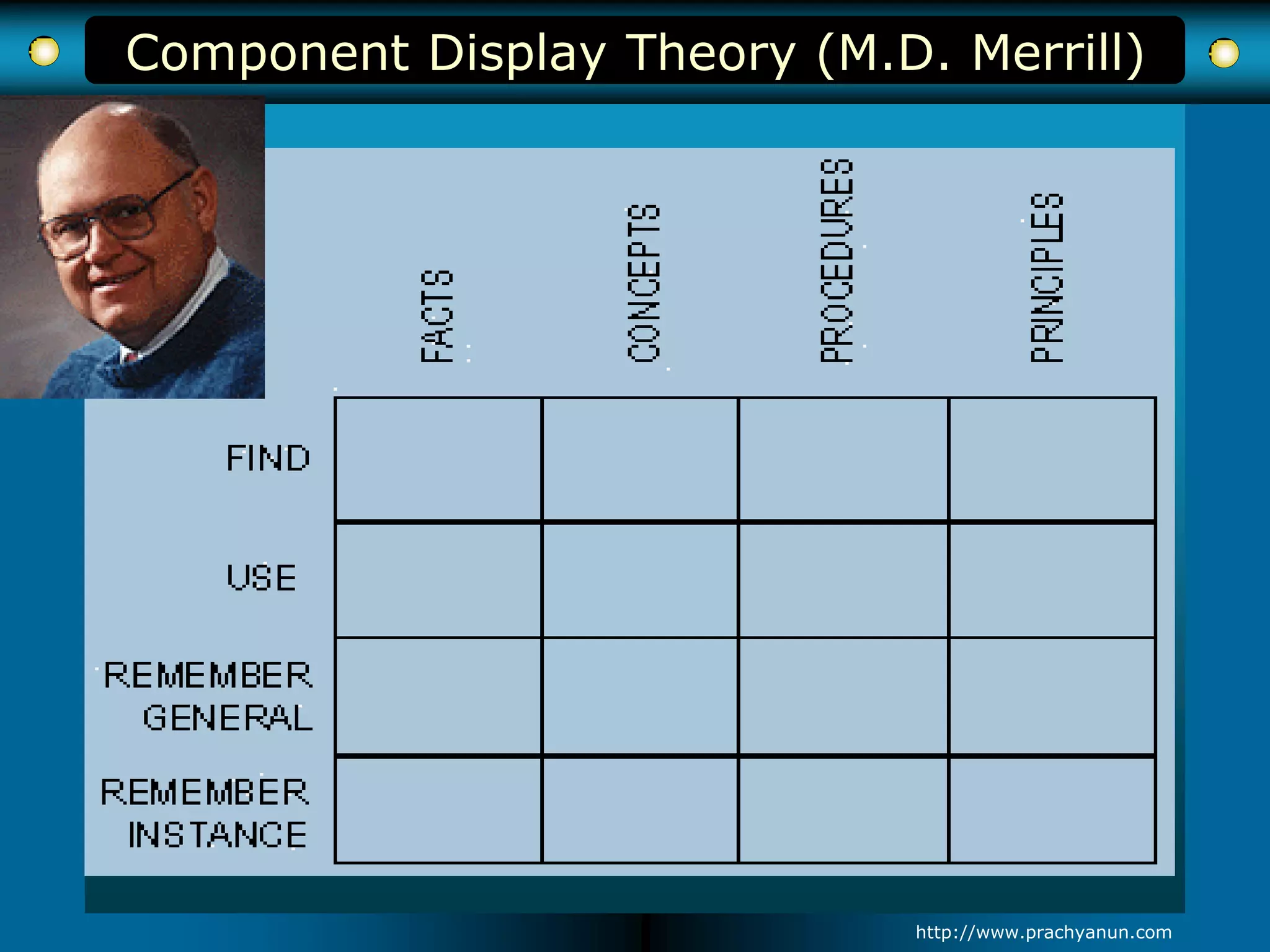 Component Display Theory (M.D. Merrill)

| | FACTS | CONCEPTS | PROCEDURES | PRINCIPLES |
|---|---|---|---|---|
| FIND | | | | |
| USE | | | | |
| REMEMBER GENERAL | | | | |
| REMEMBER INSTANCE | | | | |

http://www.prachyanun.com